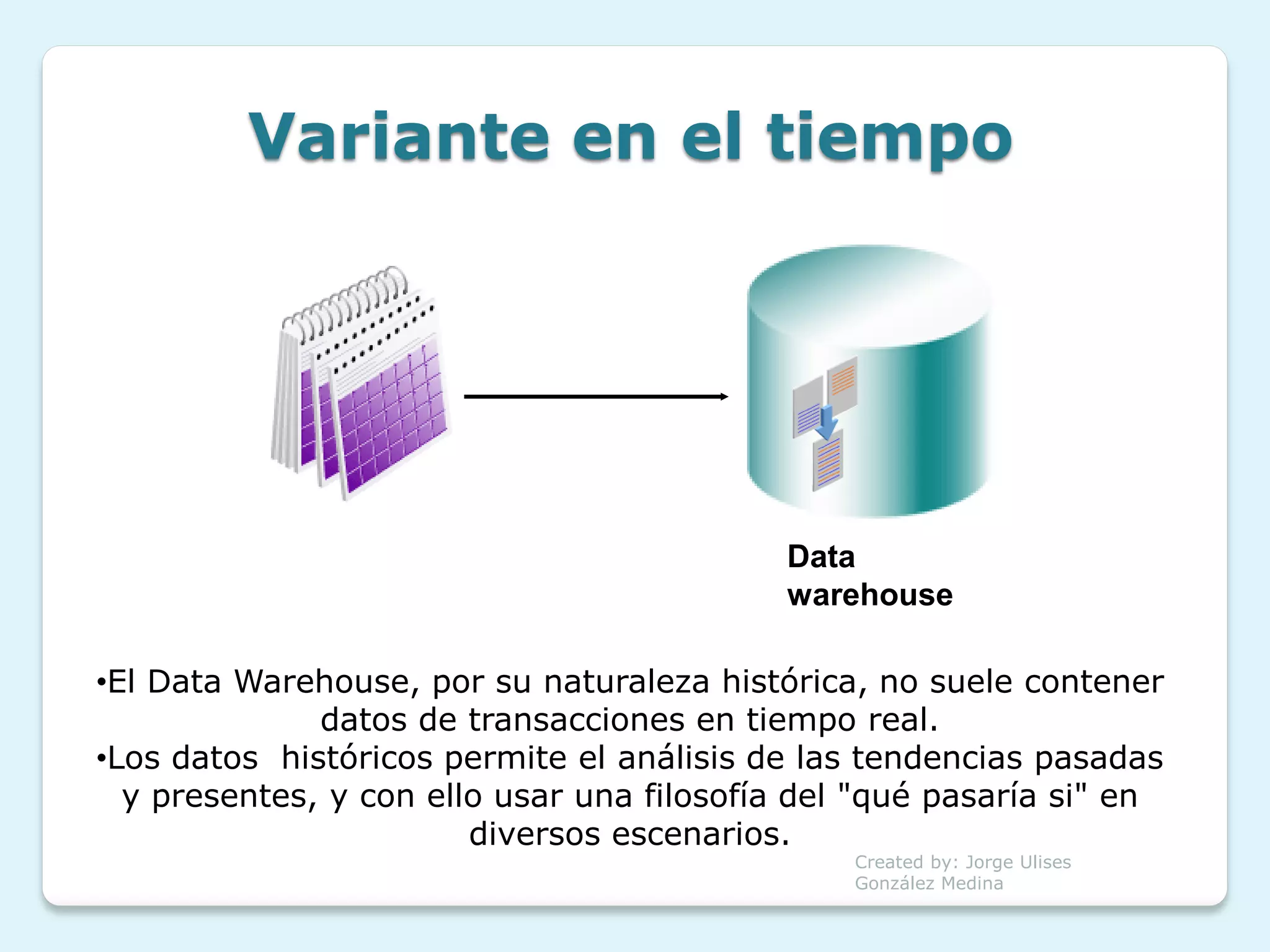 Variante en el tiempo

Data warehouse

•El Data Warehouse, por su naturaleza histórica, no suele contener datos de transacciones en tiempo real.
•Los datos  históricos permite el análisis de las tendencias pasadas y presentes, y con ello usar una filosofía del "qué pasaría si" en diversos escenarios.

Created by: Jorge Ulises González Medina